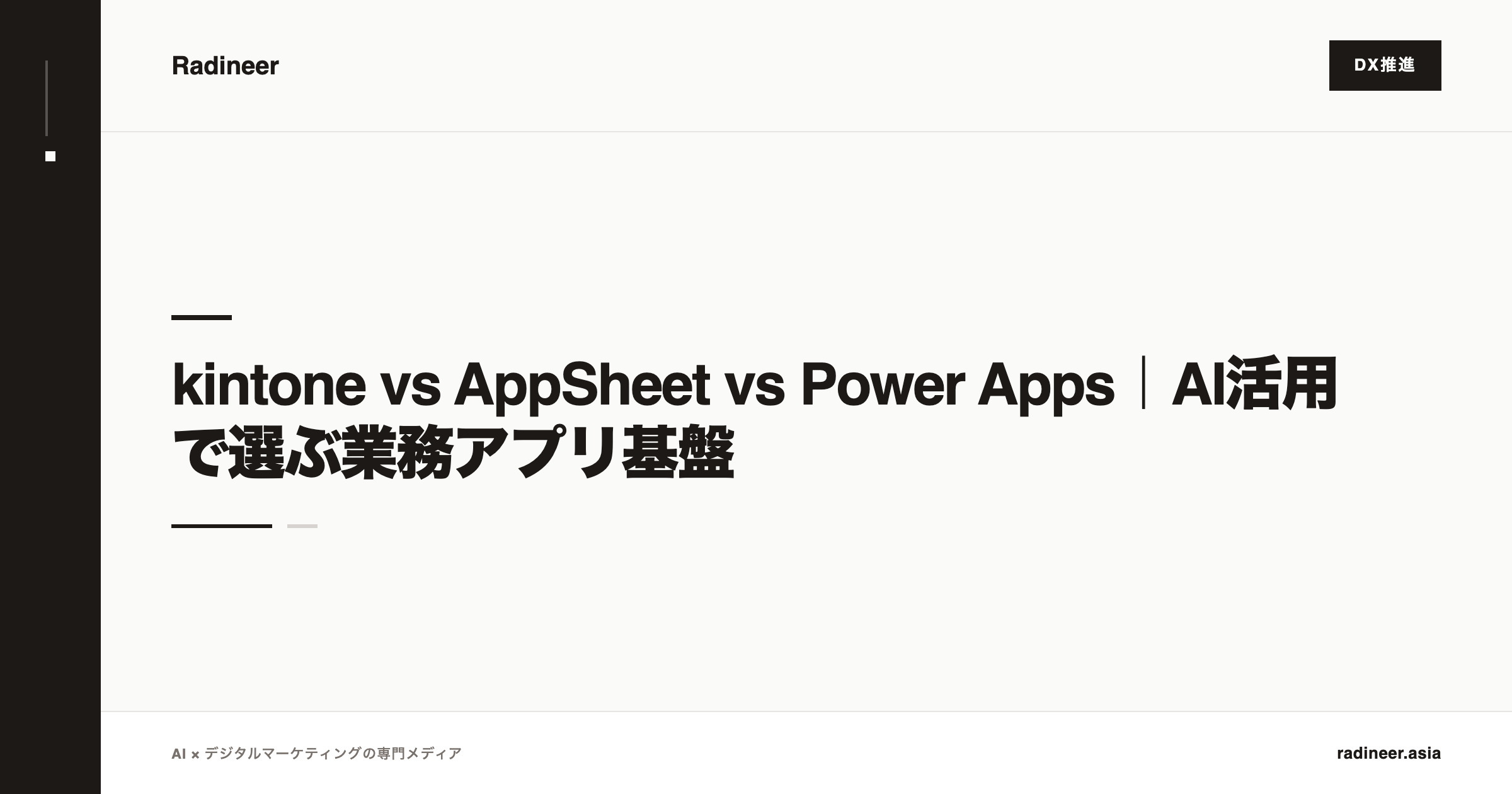 Radineer

DX推進

kintone vs AppSheet vs Power Apps｜AI活用で選ぶ業務アプリ基盤

AI × デジタルマーケティングの専門メディア

radineer.asia